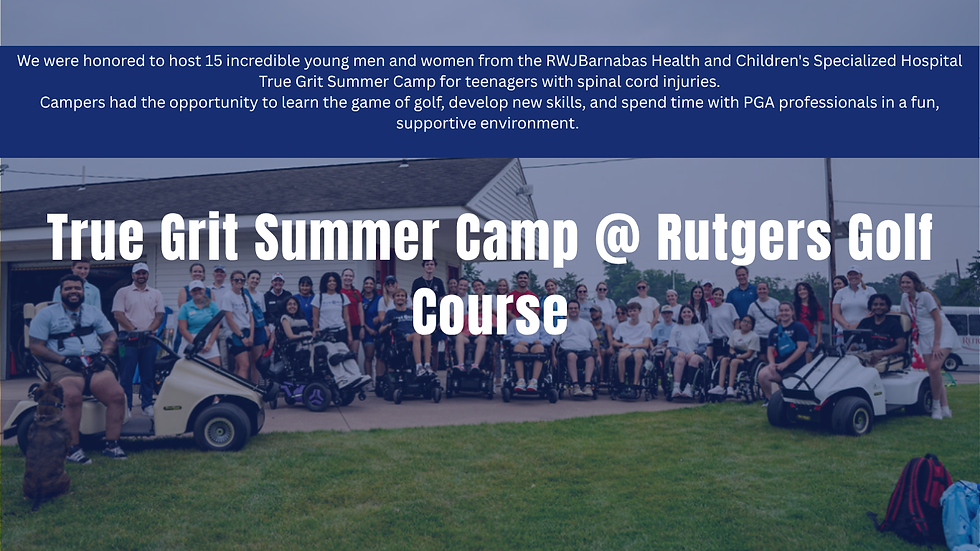 We were honored to host 15 incredible young men and women from the RWJBarnabas Health and Children's Specialized Hospital True Grit Summer Camp for teenagers with spinal cord injuries.
Campers had the opportunity to learn the game of golf, develop new skills, and spend time with PGA professionals in a fun, supportive environment.

True Grit Summer Camp @ Rutgers Golf Course